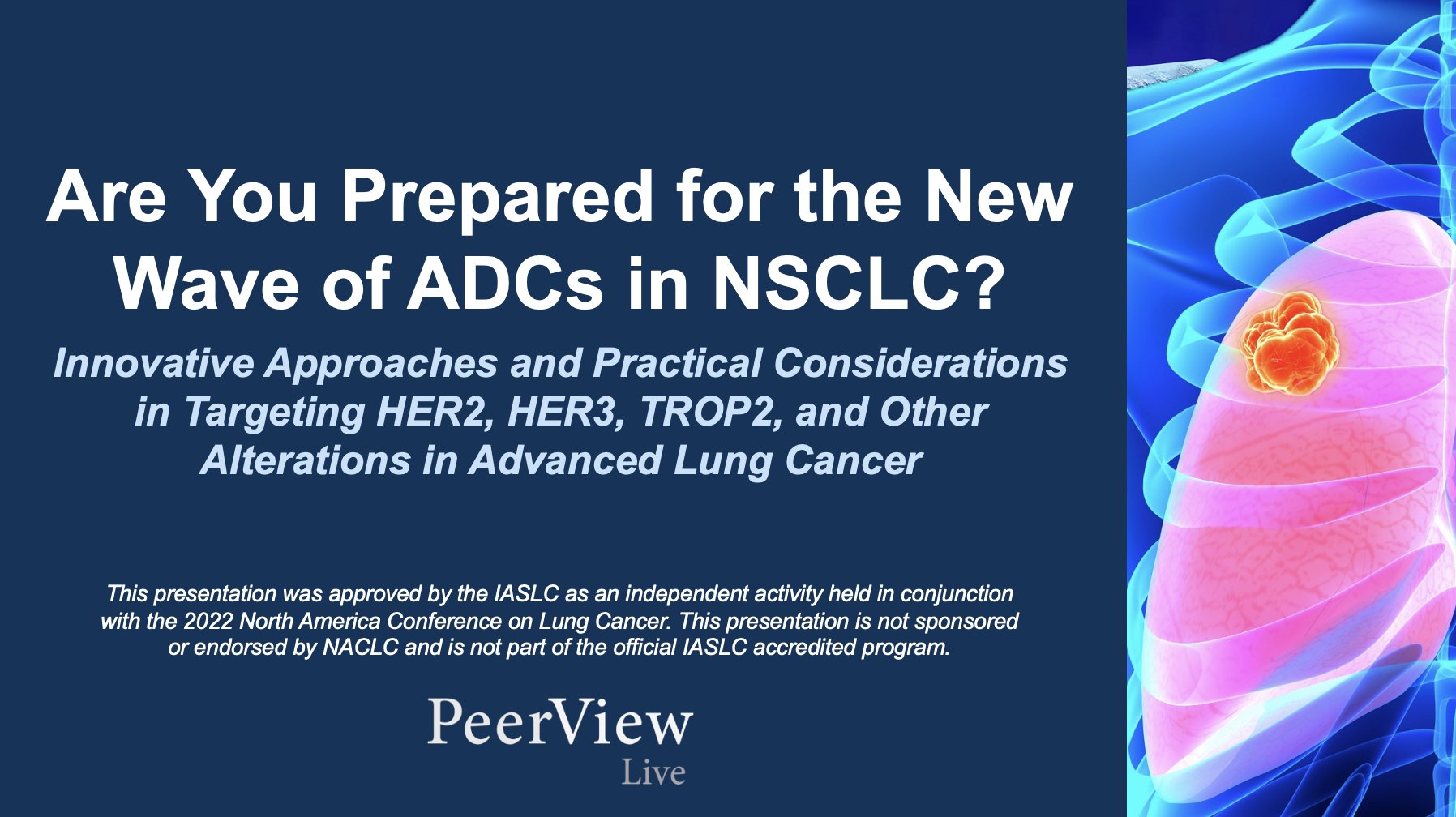 Are You Prepared for the New Wave of ADCs in NSCLC?

Innovative Approaches and Practical Considerations in Targeting HER2, HER3, TROP2, and Other Alterations in Advanced Lung Cancer

This presentation was approved by the IASLC as an independent activity held in conjunction with the 2022 North America Conference on Lung Cancer. This presentation is not sponsored or endorsed by NACLC and is not part of the official IASLC accredited program.

PeerView
Live